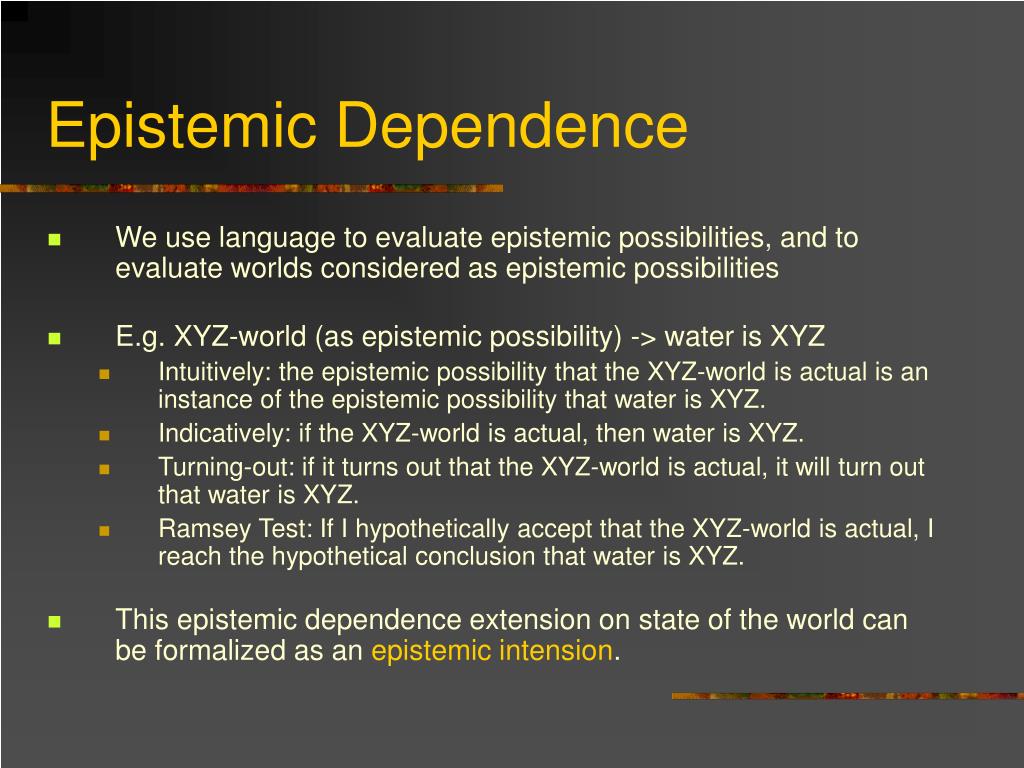 Epistemic Dependence

We use language to evaluate epistemic possibilities, and to evaluate worlds considered as epistemic possibilities

E.g. XYZ-world (as epistemic possibility) -> water is XYZ

Intuitively: the epistemic possibility that the XYZ-world is actual is an instance of the epistemic possibility that water is XYZ.

Indicatively: if the XYZ-world is actual, then water is XYZ.

Turning-out: if it turns out that the XYZ-world is actual, it will turn out that water is XYZ.

Ramsey Test: If I hypothetically accept that the XYZ-world is actual, I reach the hypothetical conclusion that water is XYZ.

This epistemic dependence extension on state of the world can be formalized as an epistemic intension.